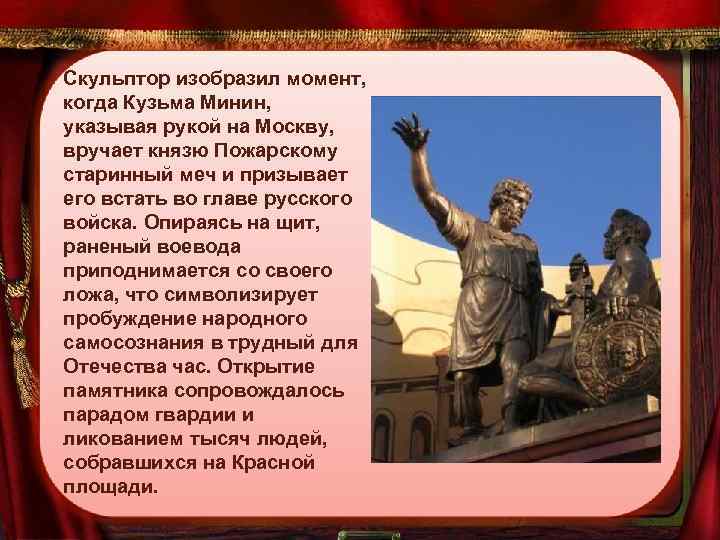 Скульптор изобразил момент, когда Кузьма Минин, указывая рукой на Москву, вручает князю Пожарскому старинный меч и призывает его встать во главе русского войска. Опираясь на щит, раненый воевода приподнимается со своего ложа, что символизирует пробуждение народного самосознания в трудный для Отечества час. Открытие памятника сопровождалось парадом гвардии и ликованием тысяч людей, собравшихся на Красной площади.